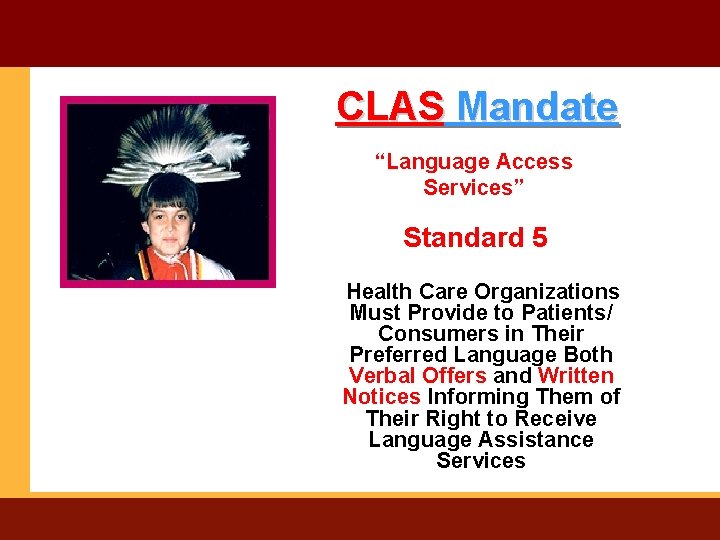 CLAS Mandate

“Language Access Services”

Standard 5

Health Care Organizations Must Provide to Patients/ Consumers in Their Preferred Language Both Verbal Offers and Written Notices Informing Them of Their Right to Receive Language Assistance Services